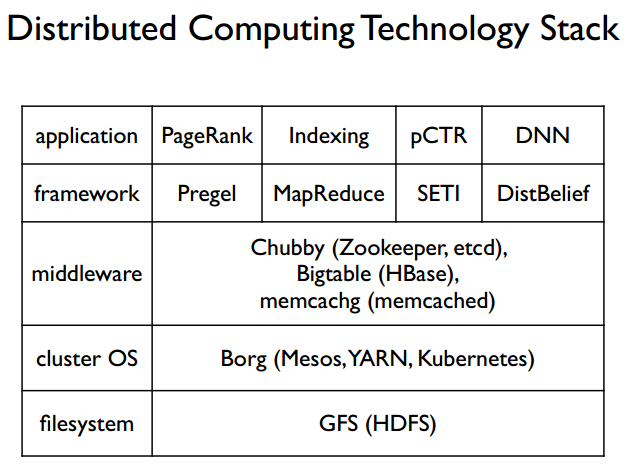 Distributed Computing Technology Stack

| application | PageRank | Indexing | pCTR | DNN |
|---|---|---|---|---|
| framework | Pregel | MapReduce | SETI | DistBelief |
| middleware | Chubby (Zookeeper, etcd), Bigtable (HBase), memcachg (memcached) | | | |
| cluster OS | Borg (Mesos, YARN, Kubernetes) | | | |
| filesystem | GFS (HDFS) | | | |